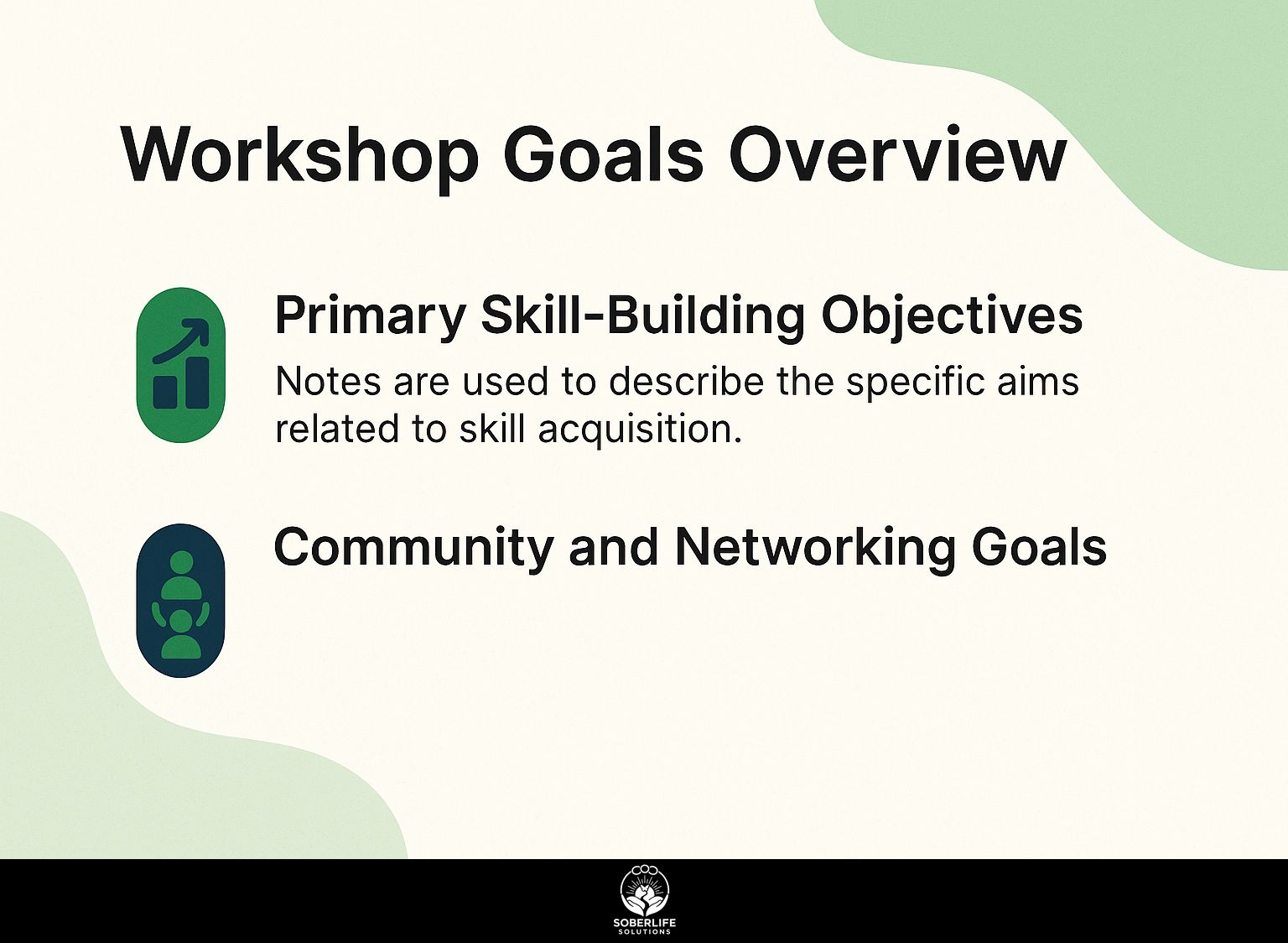 Workshop Goals Overview

Primary Skill-Building Objectives

Notes are used to describe the specific aims related to skill acquisition.

Community and Networking Goals

SOBERLIFE
SOLUTIONS